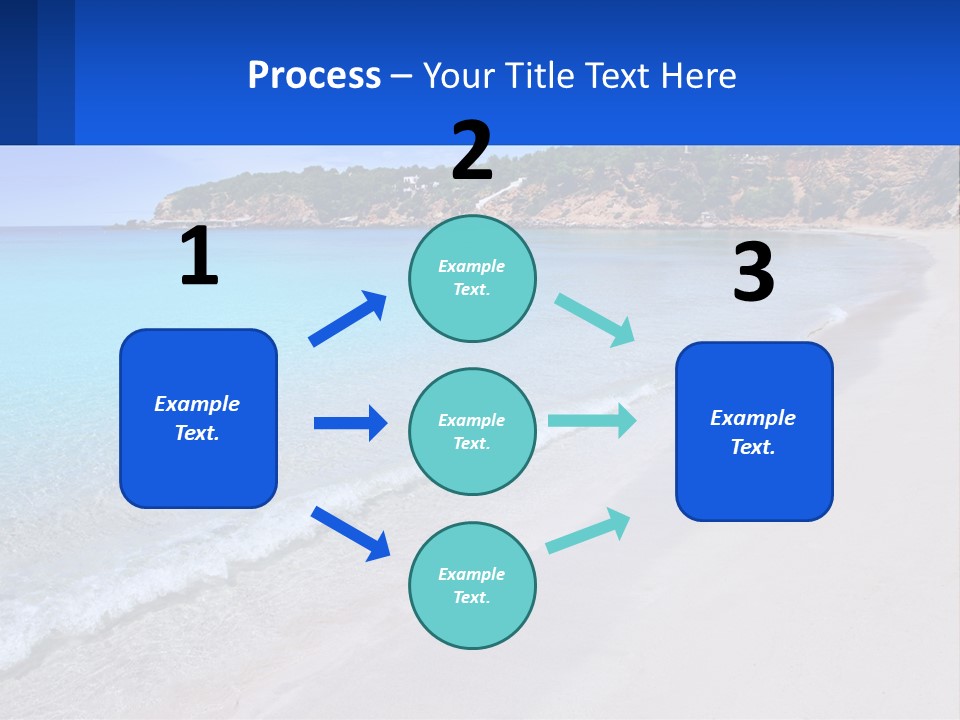 Process – Your Title Text Here

1

Example Text.

2

Example Text.

Example Text.

Example Text.

3

Example Text.